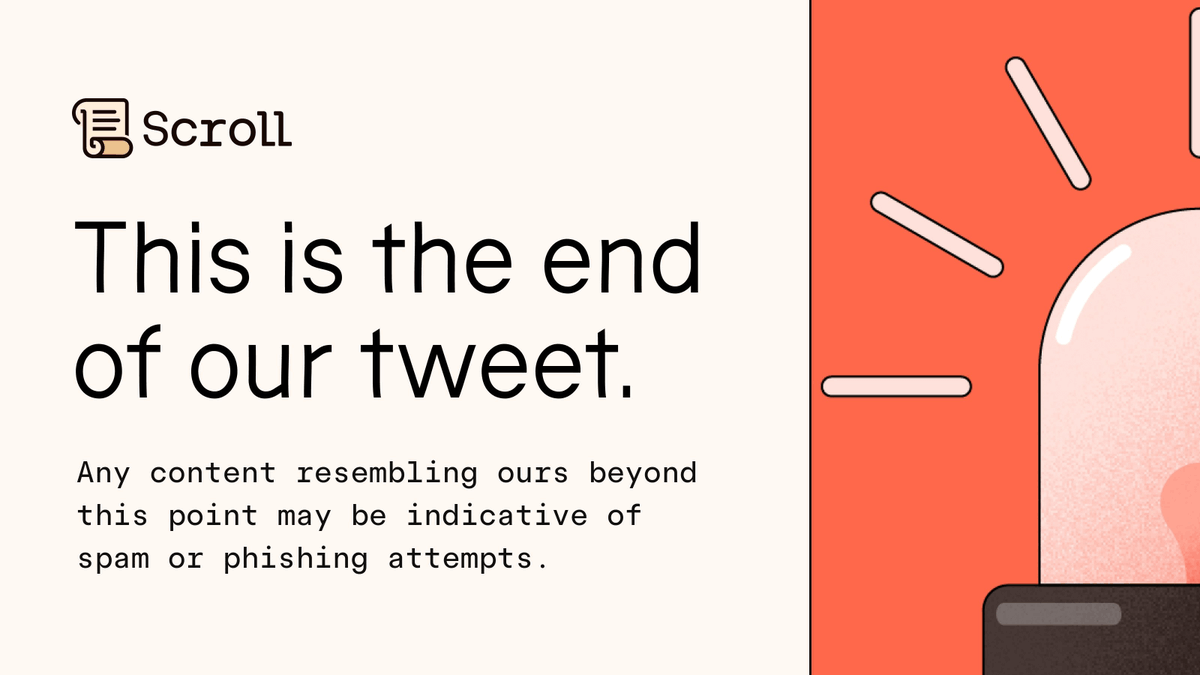 Scroll

This is the end of our tweet.

Any content resembling ours beyond this point may be indicative of spam or phishing attempts.